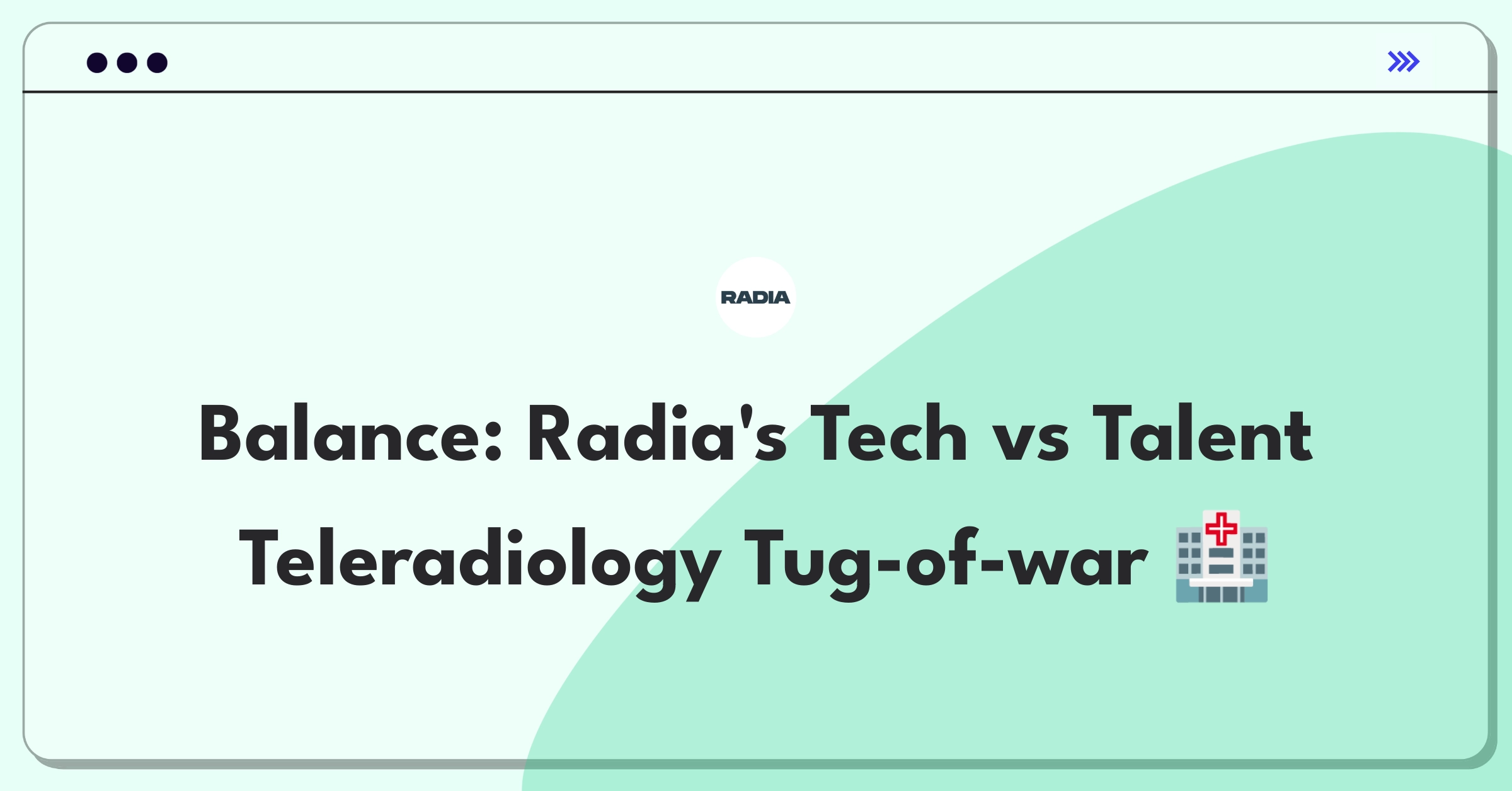 RADIA

Balance: Radia's Tech vs Talent Teleradiology Tug-of-war 🏥